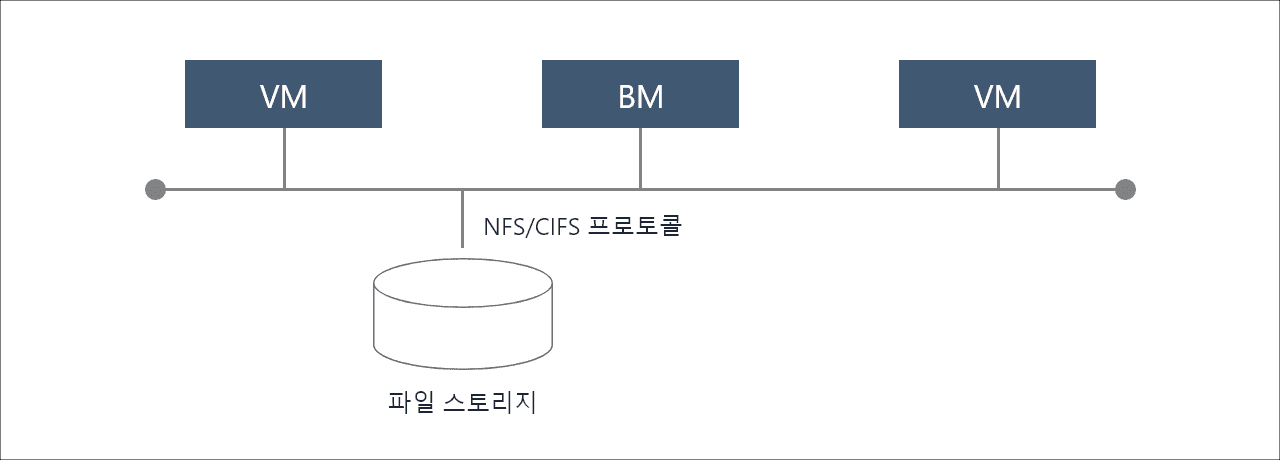 VM

BM

VM

NFS/CIFS 프로토콜

파일 스토리지